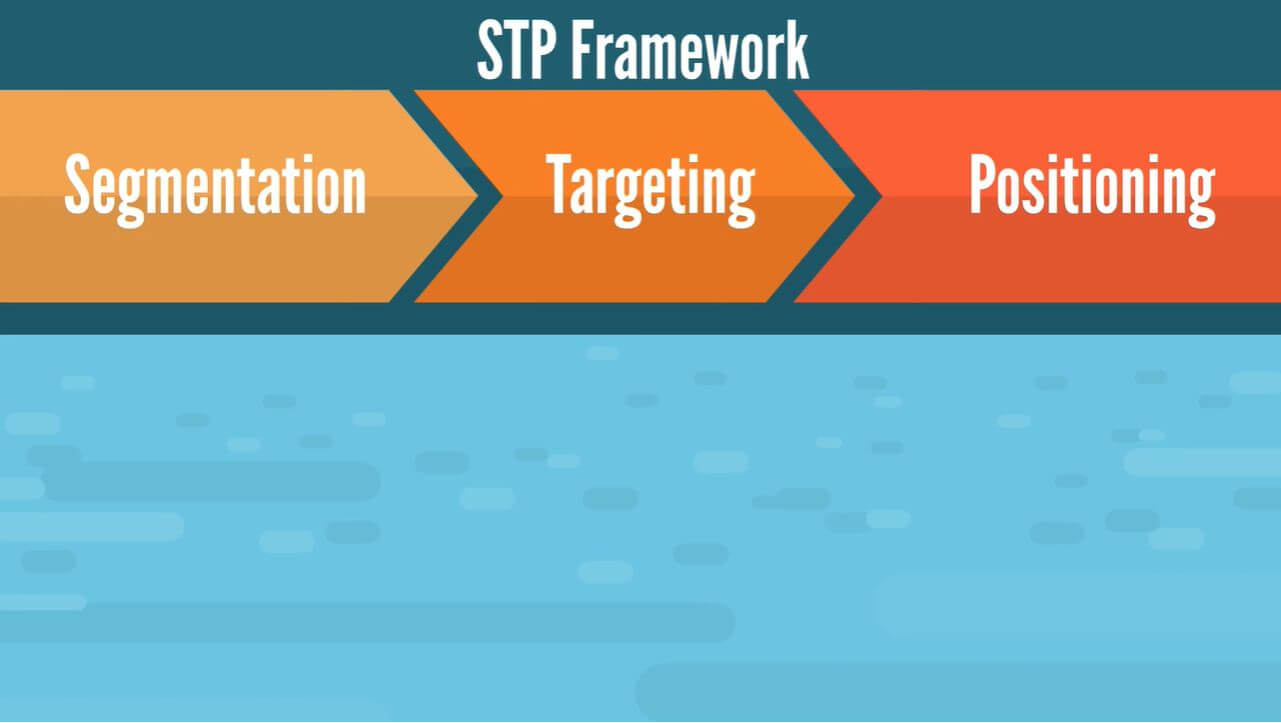 STP Framework

Segmentation

Targeting

Positioning